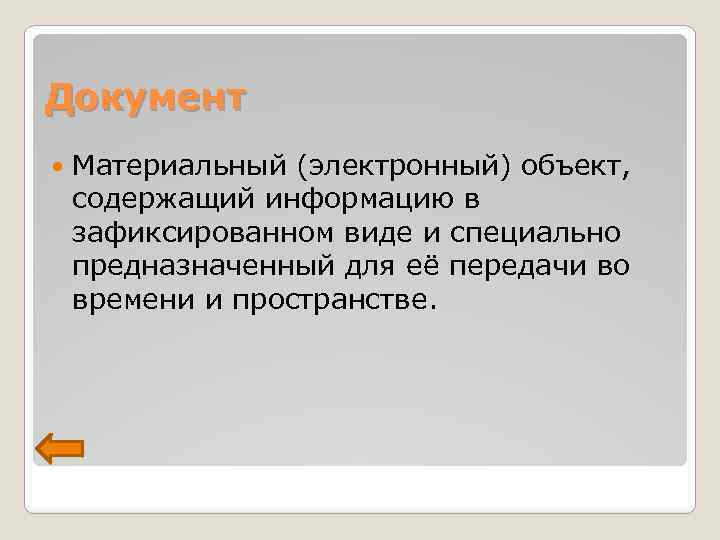 Документ

Материальный (электронный) объект, содержащий информацию в зафиксированном виде и специально предназначенный для её передачи во времени и пространстве.